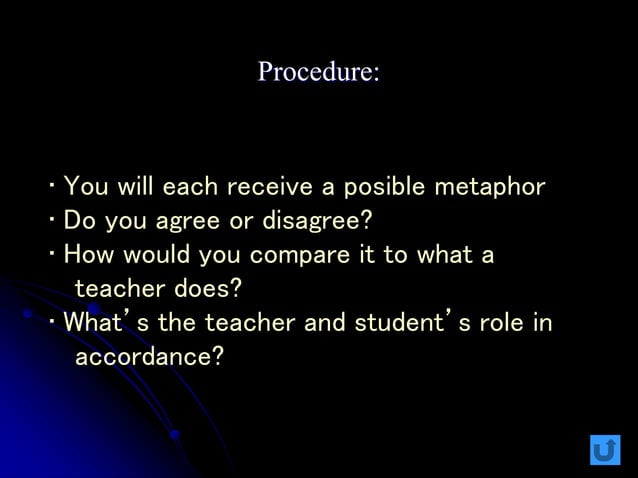 Procedure:

・You will each receive a posible metaphor
・Do you agree or disagree?
・How would you compare it to what a teacher does?
・What's the teacher and student's role in accordance?